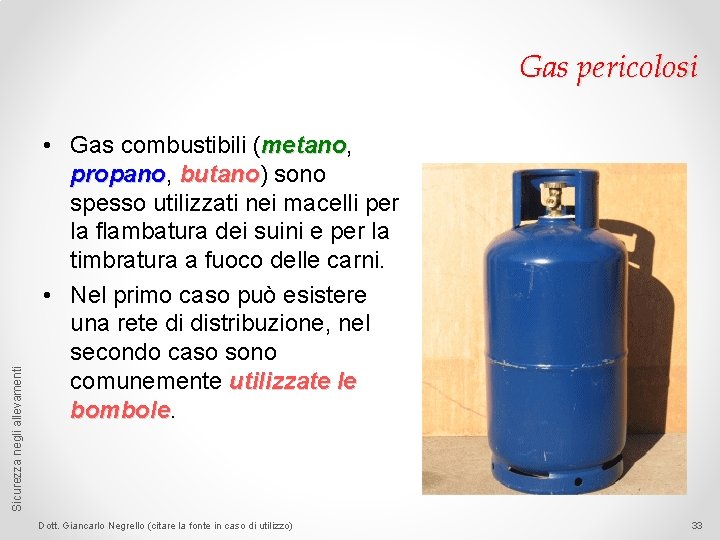 Gas pericolosi

• Gas combustibili (metano, propano, butano) sono spesso utilizzati nei macelli per la flambatura dei suini e per la timbratura a fuoco delle carni.

• Nel primo caso può esistere una rete di distribuzione, nel secondo caso sono comunemente utilizzate le bombole.

Sicurezza negli allevamenti

Dott. Giancarlo Negrello (citare la fonte in caso di utilizzo)

33